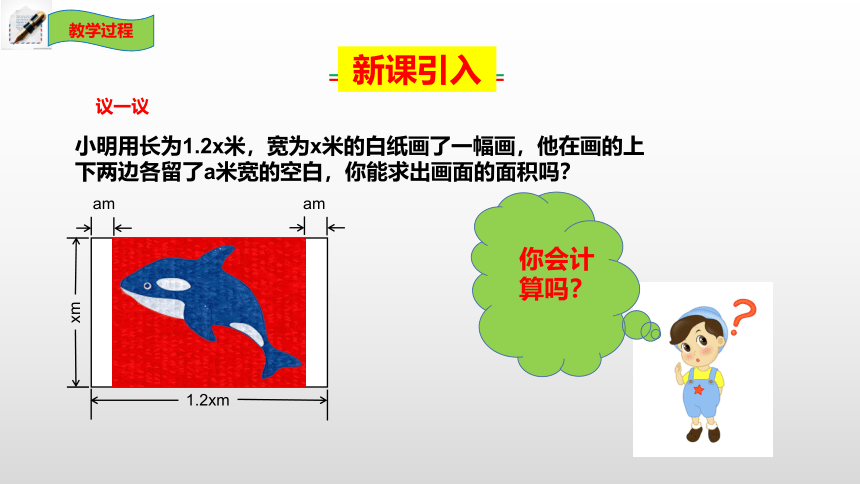 教学过程

新课引入

议一议

小明用长为1.2x米，宽为x米的白纸画了一幅画，他在画的上下两边各留了a米宽的空白，你能求出画面的面积吗?

am

am

xm

1.2xm

你会计算吗?

?